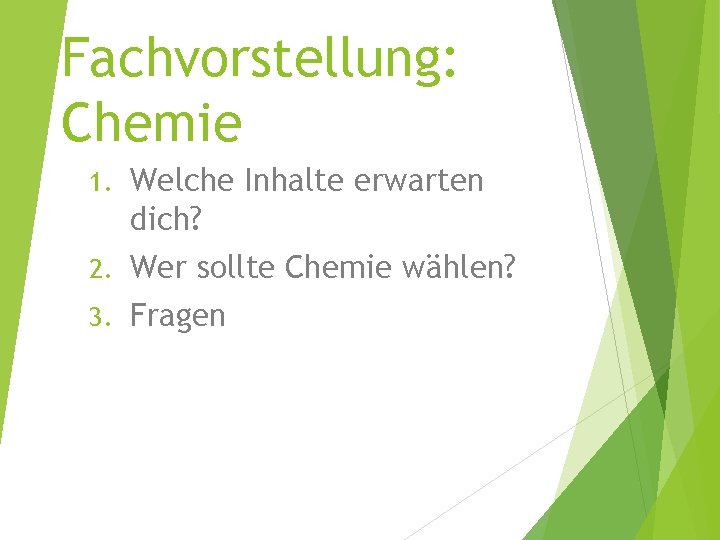 Fachvorstellung: Chemie

1. Welche Inhalte erwarten dich?
2. Wer sollte Chemie wählen?
3. Fragen